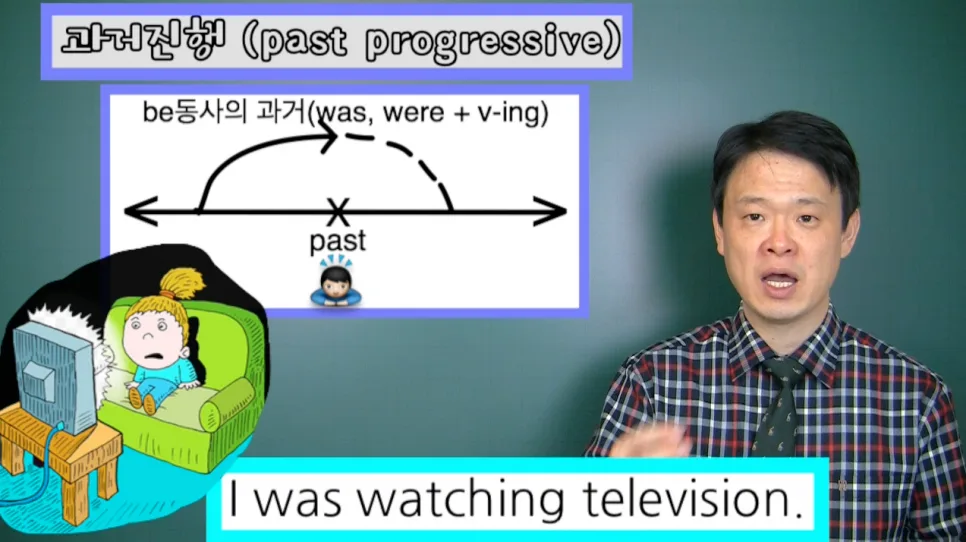 과거진행 (past progressive)

be동사의 과거(was, were + v-ing)

past

I was watching television.